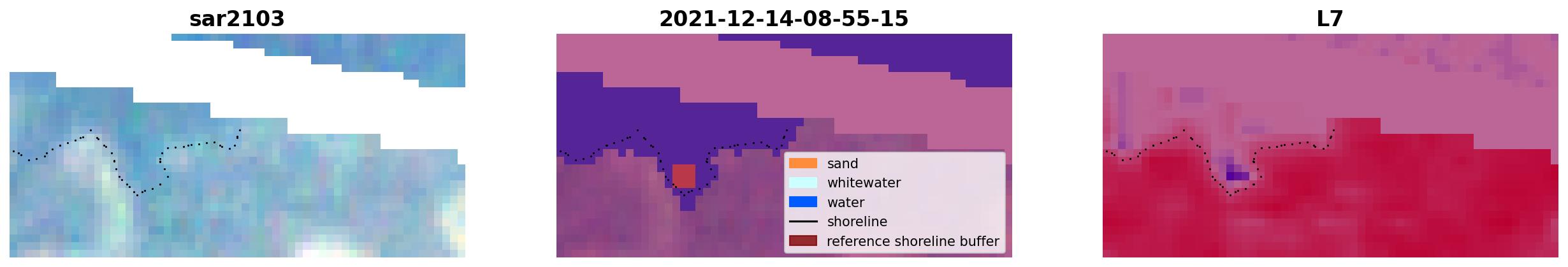 sar2103

2021-12-14-08-55-15

sand
whitewater
water
shoreline
reference shoreline buffer

L7